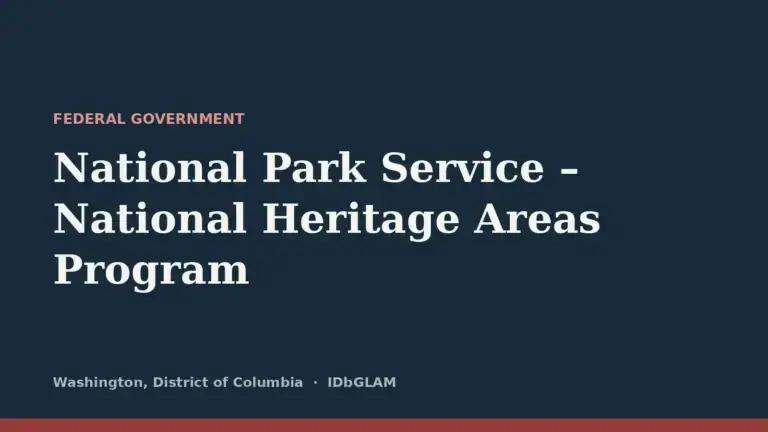 FEDERAL GOVERNMENT

National Park Service – National Heritage Areas Program

Washington, District of Columbia · IDbGLAM